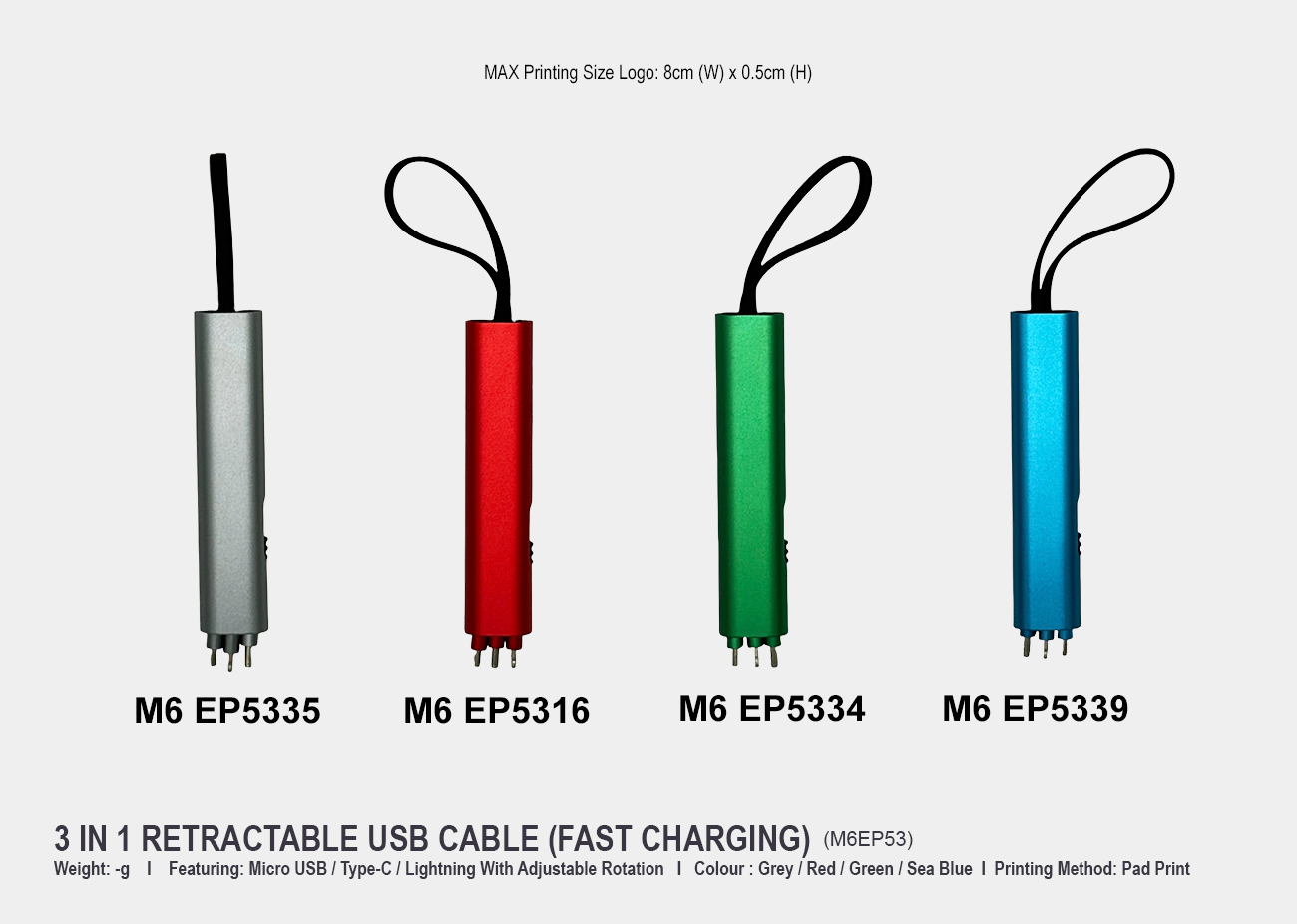 MAX Printing Size Logo: 8cm (W) x 0.5cm (H)

M6 EP5335

M6 EP5316

M6 EP5334

M6 EP5339

3 IN 1 RETRACTABLE USB CABLE (FAST CHARGING) (M6EP53)

Weight: -g I Featuring: Micro USB / Type-C / Lightning With Adjustable Rotation I Colour : Grey / Red / Green / Sea Blue I Printing Method: Pad Print